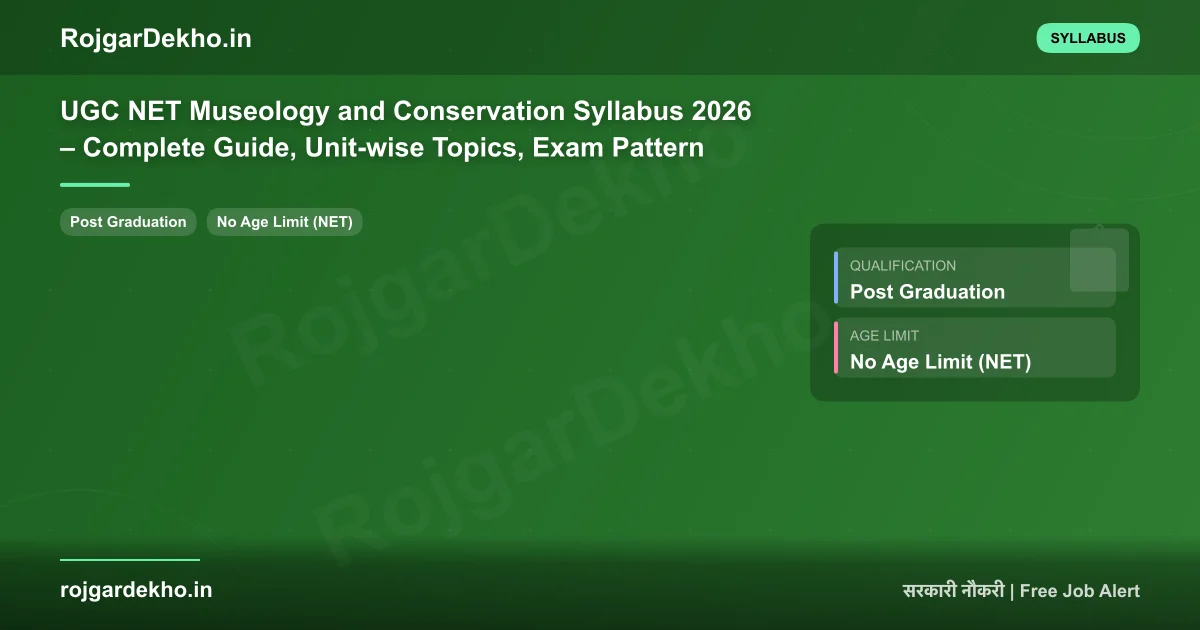 RojgarDekho.in

SYLLABUS

UGC NET Museology and Conservation Syllabus 2026 – Complete Guide, Unit-wise Topics, Exam Pattern

Post Graduation

No Age Limit (NET)

QUALIFICATION
Post Graduation

AGE LIMIT
No Age Limit (NET)

RojgarDekho

RojgarDekho

RojgarDekho

rojgardekho.in

सरकारी नौकरी | Free Job Alert